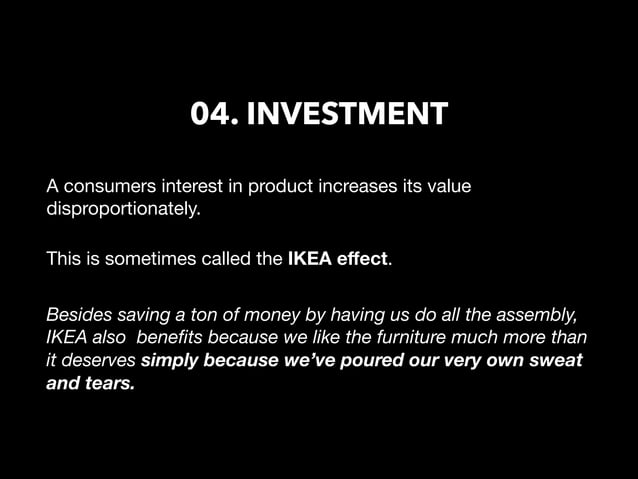 04. INVESTMENT

A consumers interest in product increases its value disproportionately.

This is sometimes called the IKEA effect.

Besides saving a ton of money by having us do all the assembly, IKEA also benefits because we like the furniture much more than it deserves simply because we've poured our very own sweat and tears.